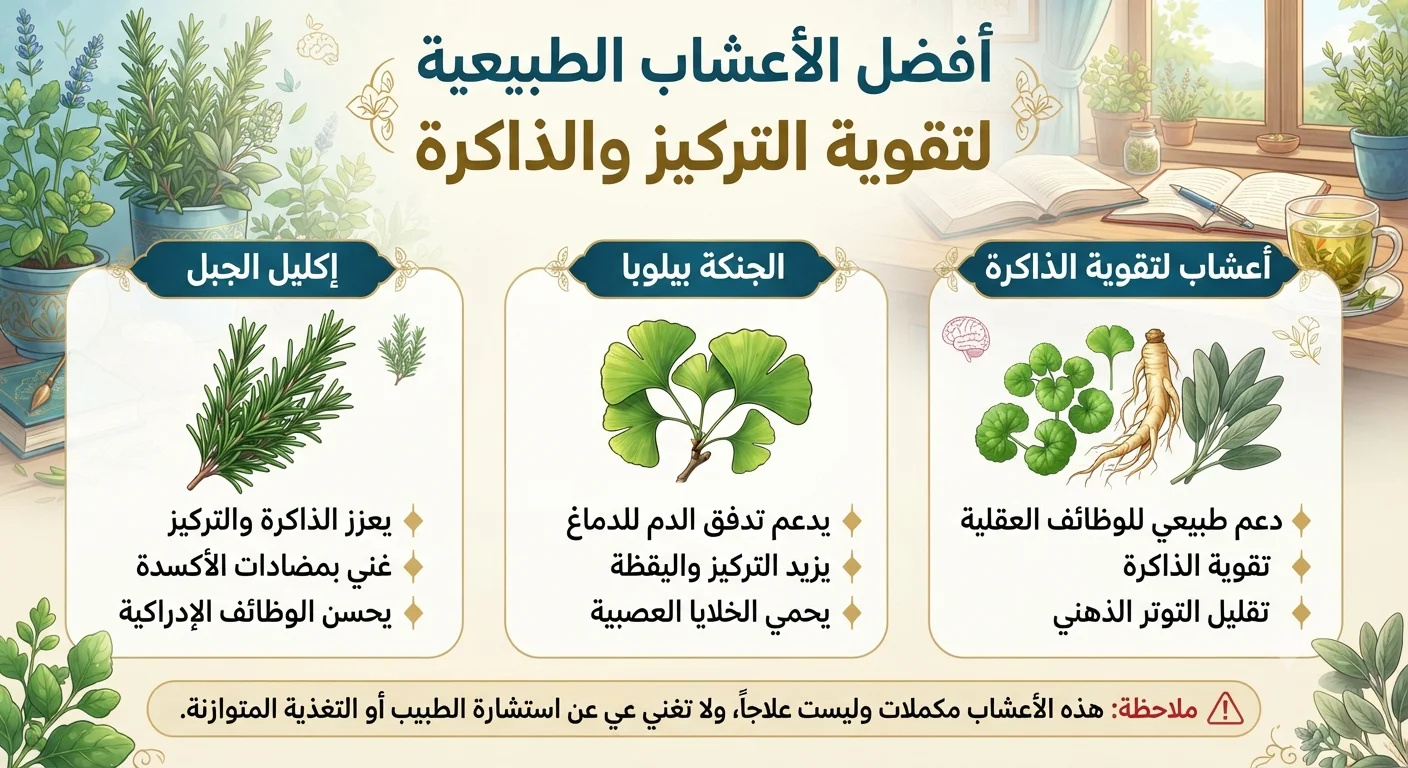 أفضل الأعشاب الطبيعية
لتقوية التركيز والذاكرة

أعشاب لتقوية الذاكرة

دعم طبيعي للوظائف العقلية
تقوية الذاكرة
تقليل التوتر الذهني

الجنكة بيلوبا

يدعم تدفق الدم للدماغ
يزيد التركيز واليقظة
يحمي الخلايا العصبية

إكليل الجبل

يعزز الذاكرة والتركيز
غني بمضادات الأكسدة
يحسن الوظائف الإدراكية

ملاحظة: هذه الأعشاب مكملات وليست علاجاً، ولا تغني عي عن استشارة الطبيب أو التغذية المتوازنة.